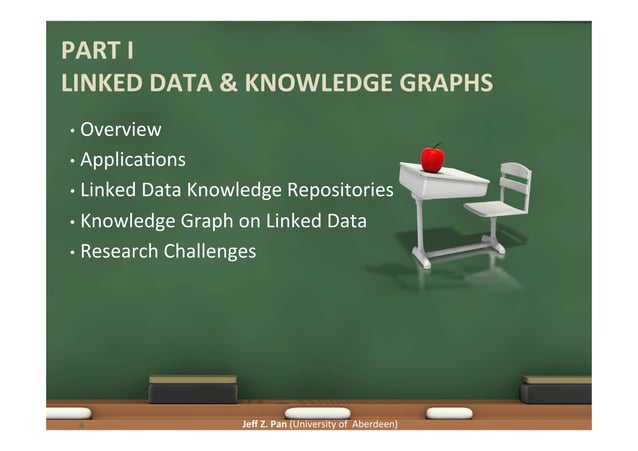 PART I
LINKED DATA & KNOWLEDGE GRAPHS

• Overview
• Applications
• Linked Data Knowledge Repositories
• Knowledge Graph on Linked Data
• Research Challenges

Jeff Z. Pan (University of Aberdeen)